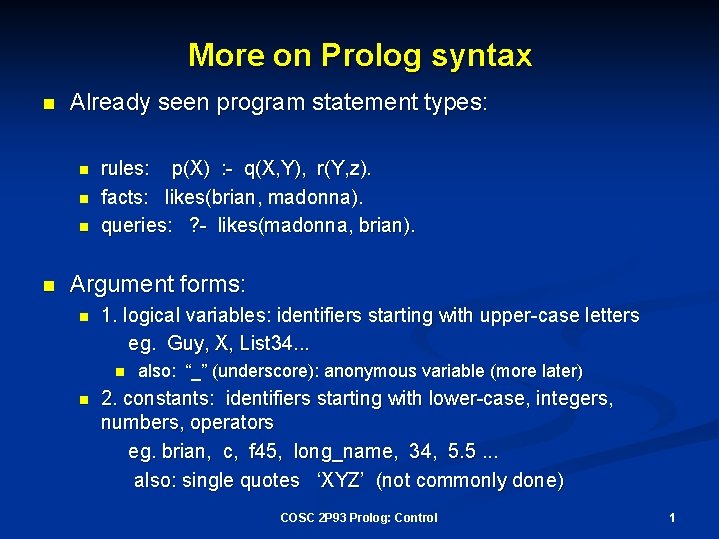 More on Prolog syntax

Already seen program statement types:

rules: p(X) :- q(X,Y), r(Y,z).
facts: likes(brian, madonna).
queries: ?- likes(madonna, brian).

Argument forms:
1. logical variables: identifiers starting with upper-case letters
eg. Guy, X, List34...
also: “_” (underscore): anonymous variable (more later)
2. constants: identifiers starting with lower-case, integers, numbers, operators
eg. brian, c, f45, long_name, 34, 5.5 ...
also: single quotes ‘XYZ’ (not commonly done)

COSC 2P93 Prolog: Control

1